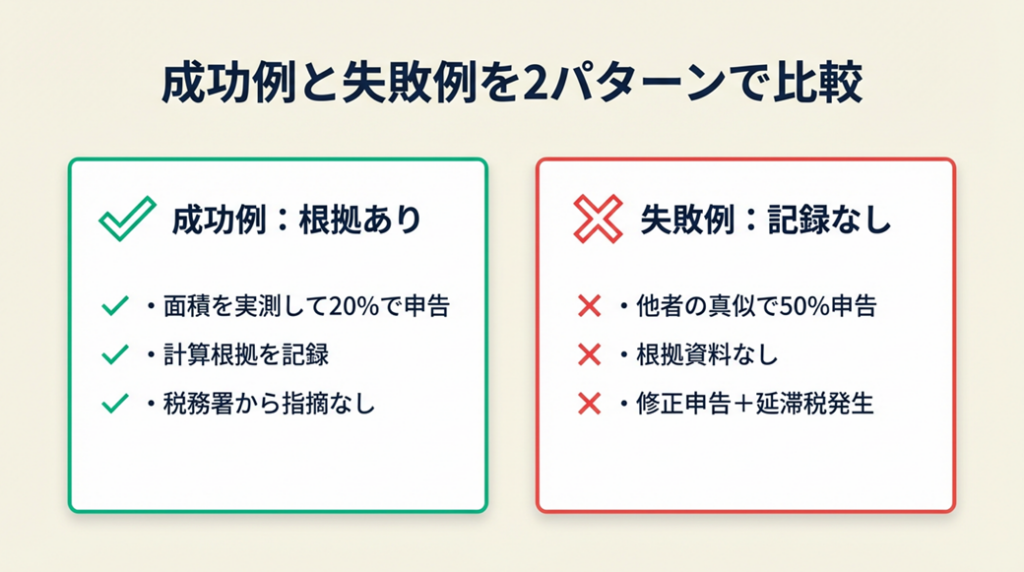 成功例と失敗例を2パターンで比較

成功例：根拠あり

・面積を実測して20%で申告

・計算根拠を記録

・税務署から指摘なし

失敗例：記録なし

・他者の真似で50%申告

・根拠資料なし

・修正申告＋延滞税発生